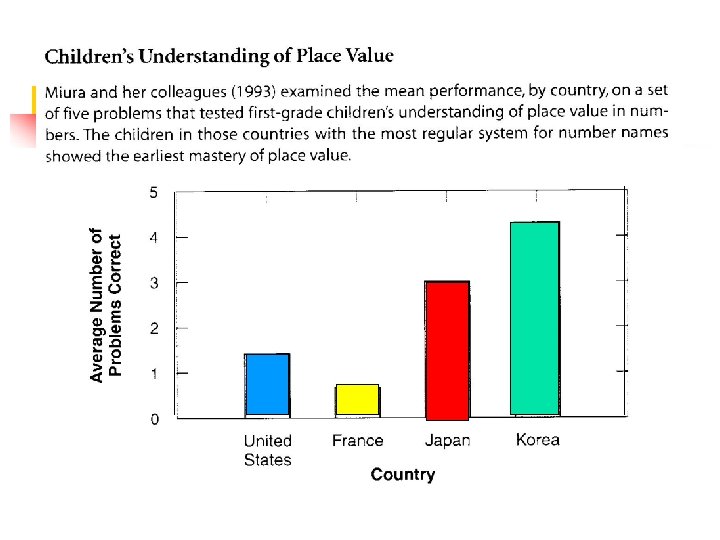 Children's Understanding of Place Value

Miura and her colleagues (1993) examined the mean performance, by country, on a set of five problems that tested first-grade children's understanding of place value in numbers. The children in those countries with the most regular system for number names showed the earliest mastery of place value.

Average Number of Problems Correct

5
4
3
2
1
0

United States
France
Japan
Korea

Country